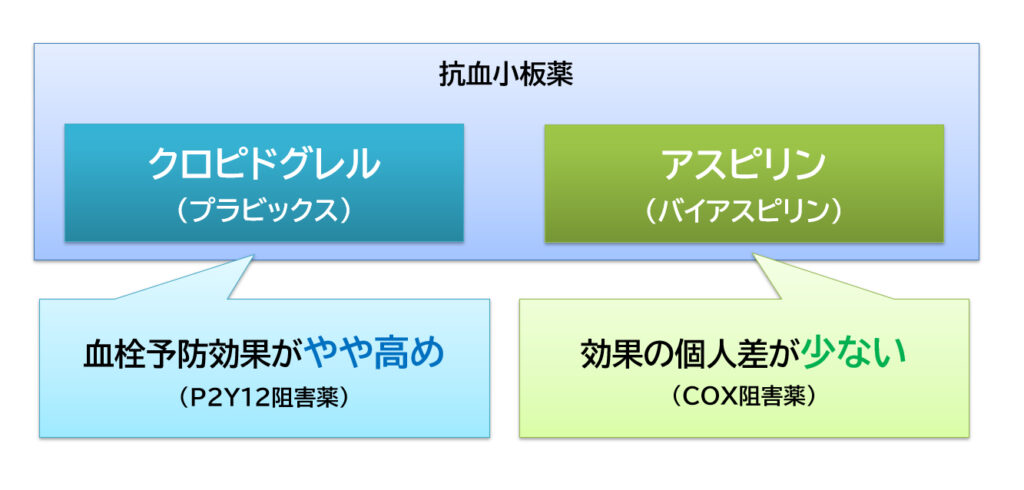 抗血小板薬

クロピドグレル
（プラビックス）

アスピリン
（バイアスピリン）

血栓予防効果がやや高め
（P2Y12阻害薬）

効果の個人差が少ない
（COX阻害薬）